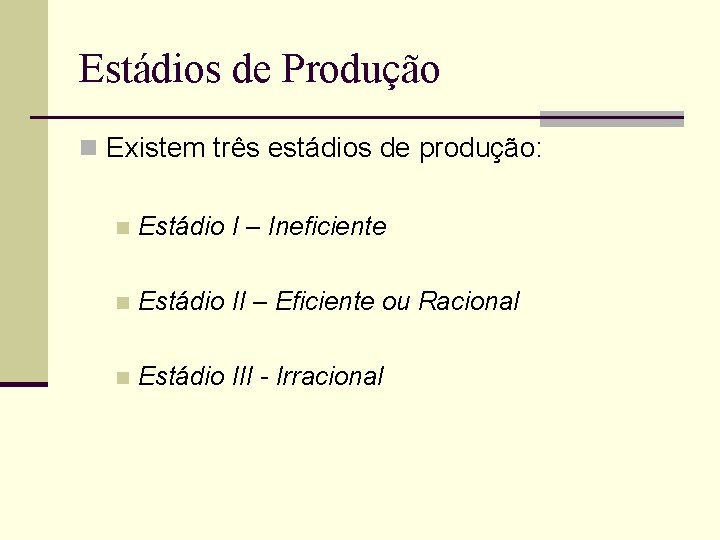 Estádios de Produção

Existem três estádios de produção:

Estádio I – Ineficiente

Estádio II – Eficiente ou Racional

Estádio III - Irracional